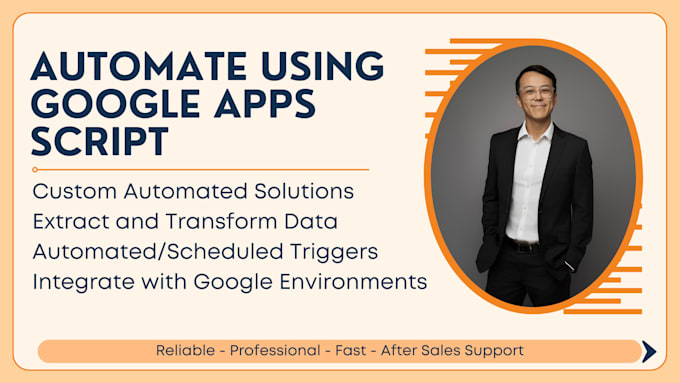 AUTOMATE USING GOOGLE APPS SCRIPT

Custom Automated Solutions
Extract and Transform Data
Automated/Scheduled Triggers
Integrate with Google Environments

Reliable - Professional - Fast - After Sales Support